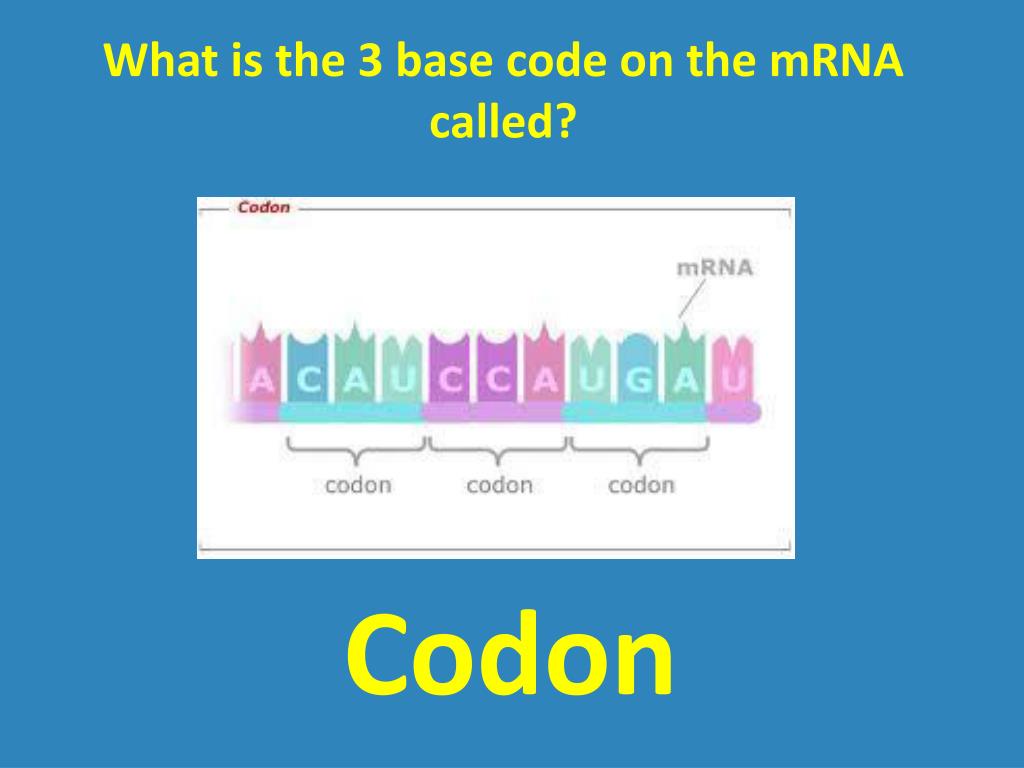 What is the 3 base code on the mRNA called?

Codon

mRNA

A C A U C C A U G A U

codon codon codon

Codon